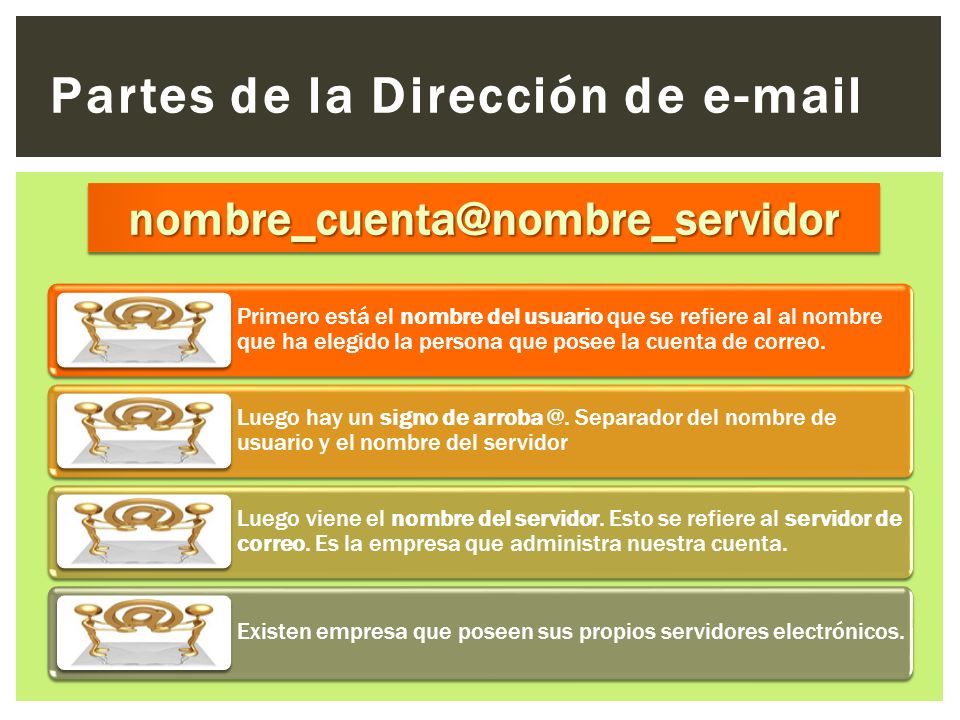 Partes de la Dirección de e-mail

nombre_cuenta@nombre_servidor

Primero está el nombre del usuario que se refiere al al nombre que ha elegido la persona que posee la cuenta de correo.

Luego hay un signo de arroba @. Separador del nombre de usuario y el nombre del servidor

Luego viene el nombre del servidor. Esto se refiere al servidor de correo. Es la empresa que administra nuestra cuenta.

Existen empresa que poseen sus propios servidores electrónicos.